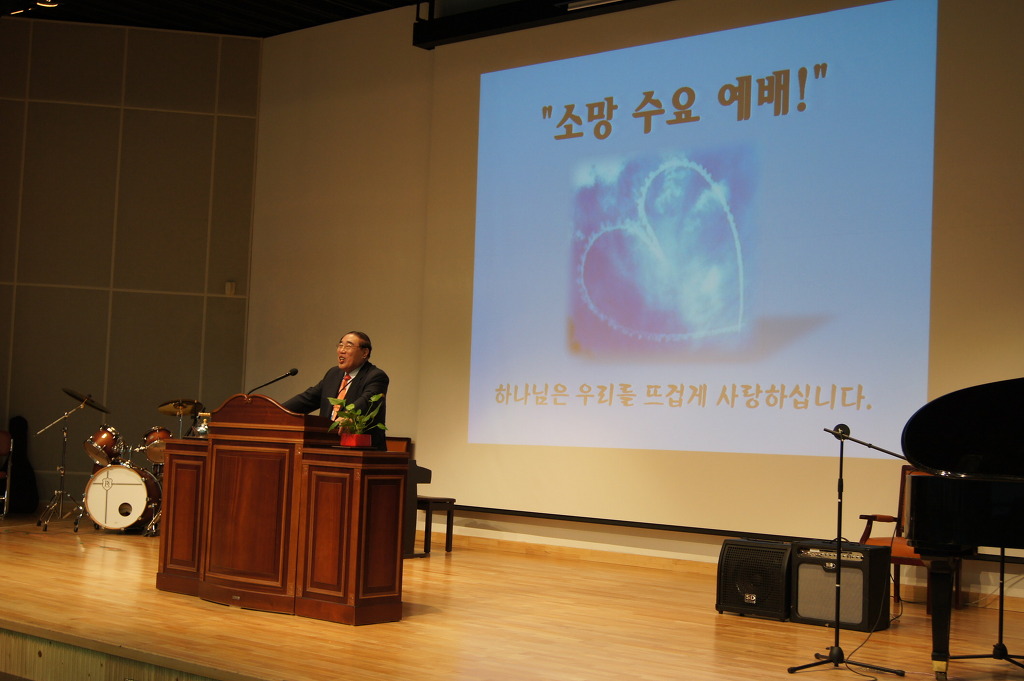 "소망 수요 예배!"

하나님은 우리를 뜨겁게 사랑하십니다.